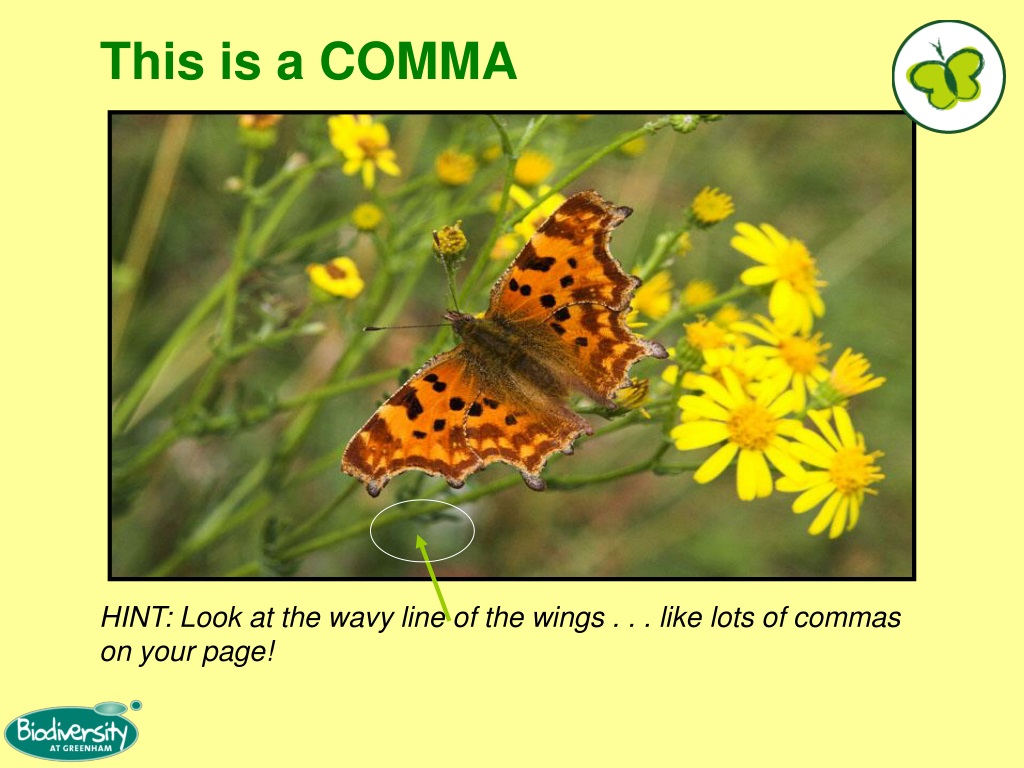 This is a COMMA

HINT: Look at the wavy line of the wings . . . like lots of commas on your page!

Biodiversity
AT GREENHAM